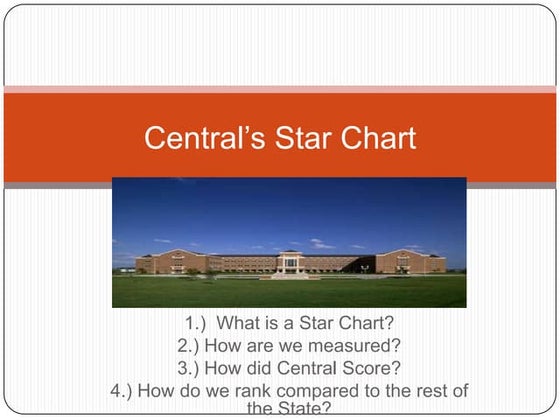 Central's Star Chart

1.) What is a Star Chart?
2.) How are we measured?
3.) How did Central Score?
4.) How do we rank compared to the rest of the State?